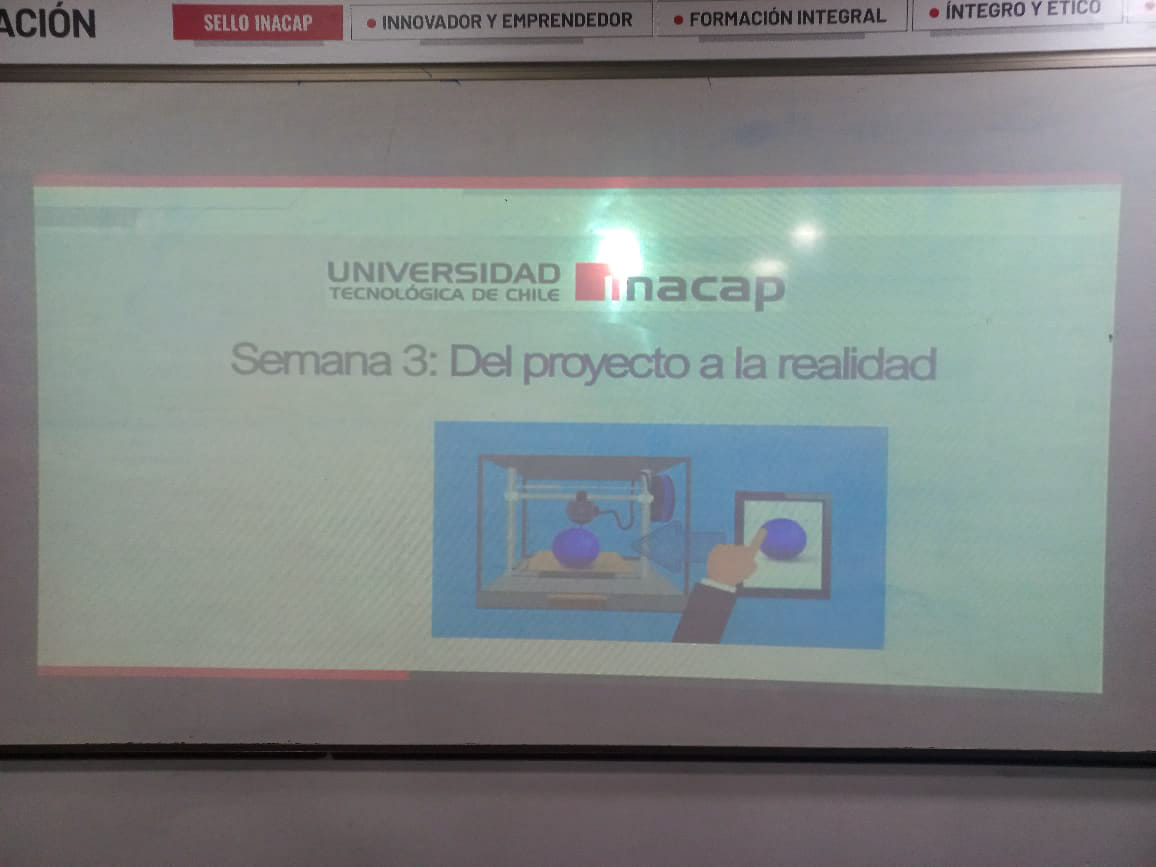 ACIÓN

SELLO INACAP

• INNOVADOR Y EMPRENDEDOR

• FORMACIÓN INTEGRAL

• ÍNTEGRO Y ÉTICO

UNIVERSIDAD TECNOLÓGICA DE CHILE inacap

Semana 3: Del proyecto a la realidad